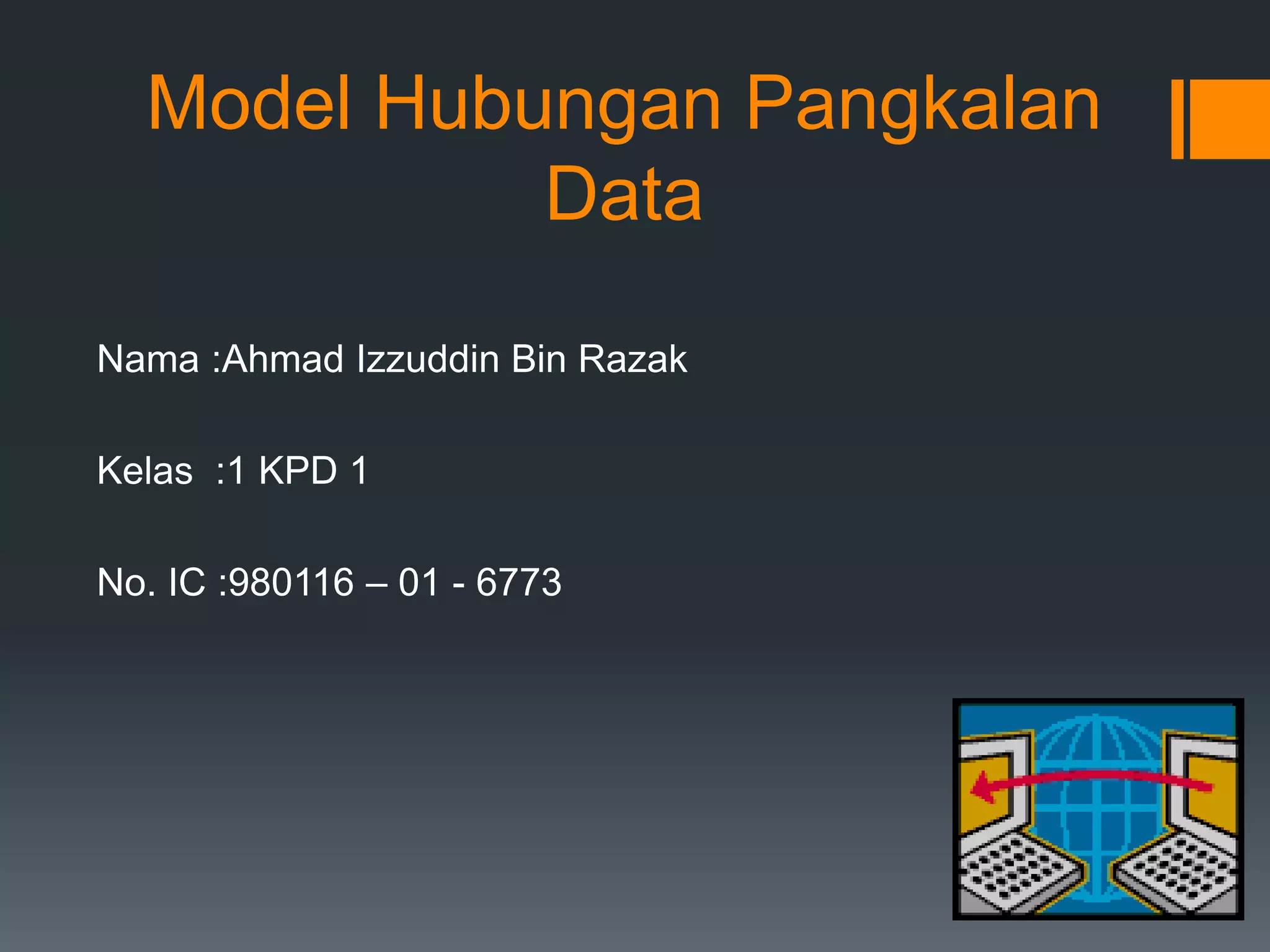 Model Hubungan Pangkalan Data

Nama :Ahmad Izzuddin Bin Razak

Kelas :1 KPD 1

No. IC :980116 – 01 - 6773